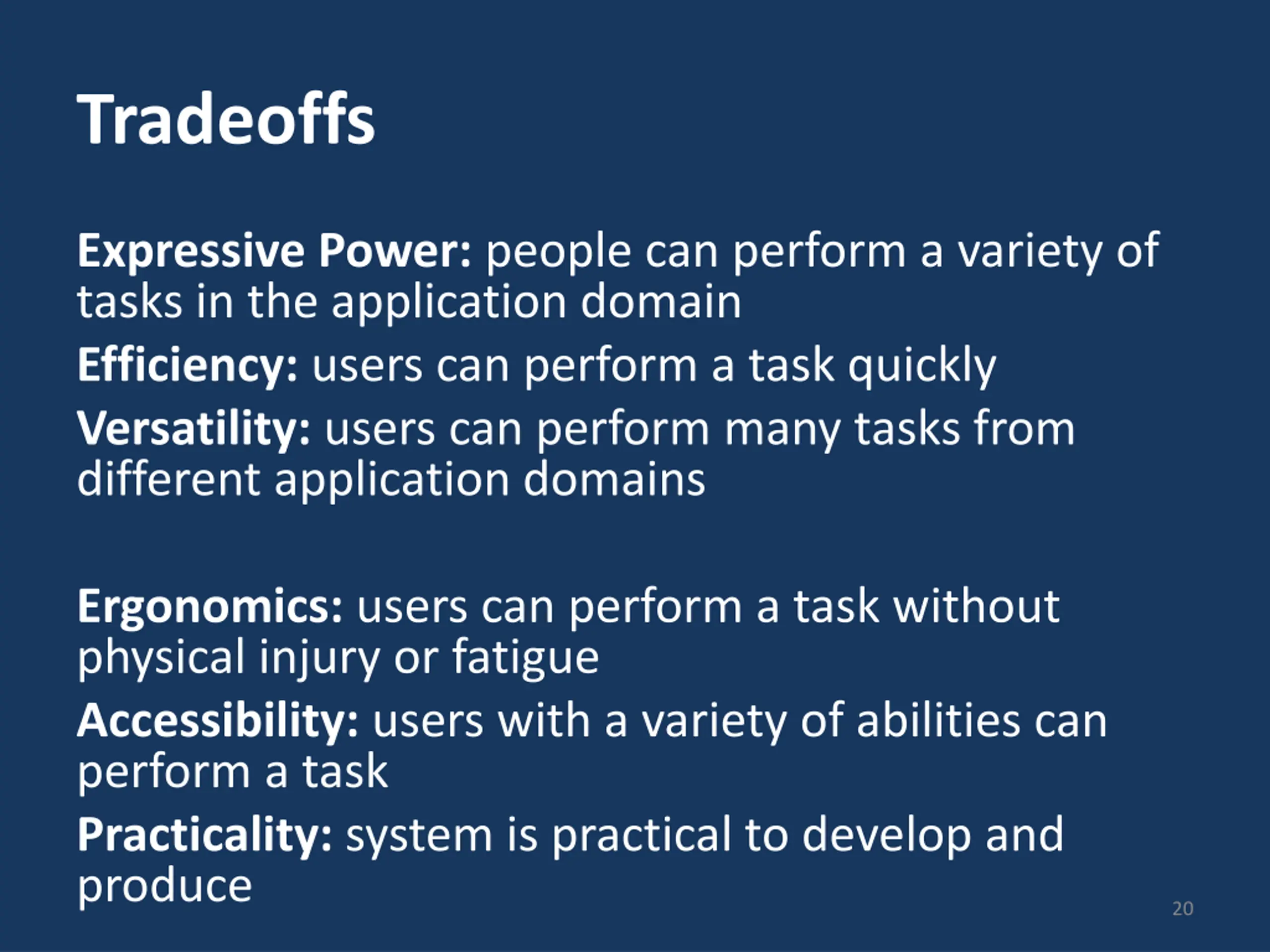 Tradeoffs

Expressive Power: people can perform a variety of tasks in the application domain

Efficiency: users can perform a task quickly

Versatility: users can perform many tasks from different application domains

Ergonomics: users can perform a task without physical injury or fatigue

Accessibility: users with a variety of abilities can perform a task

Practicality: system is practical to develop and produce

20